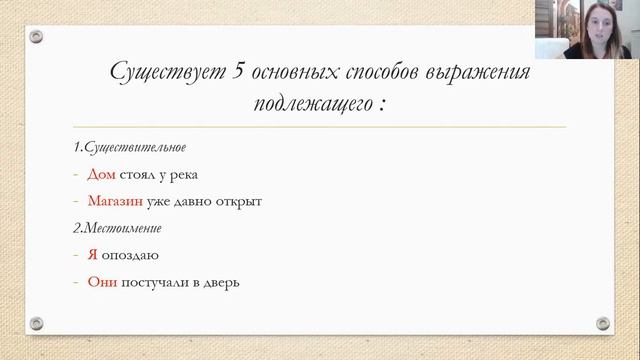 Существует 5 основных способов выражения подлежащего :

1.Существительное

- Дом стоял у река

- Магазин уже давно открыт

2.Местоимение

- Я опоздаю

- Они постучали в дверь